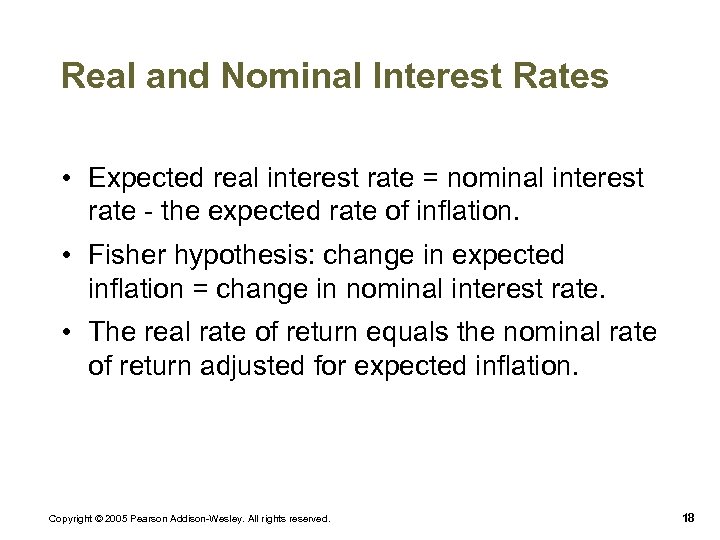 Real and Nominal Interest Rates

• Expected real interest rate = nominal interest rate - the expected rate of inflation.

• Fisher hypothesis: change in expected inflation = change in nominal interest rate.

• The real rate of return equals the nominal rate of return adjusted for expected inflation.

Copyright © 2005 Pearson Addison-Wesley. All rights reserved.

18